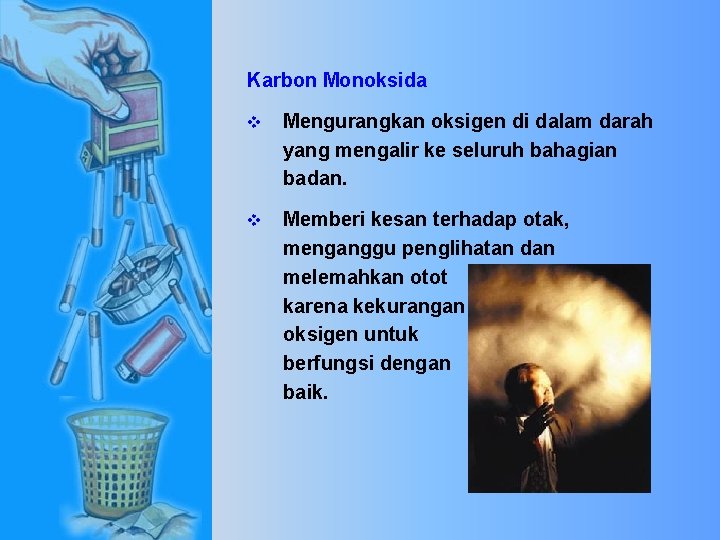 Karbon Monoksida

❖ Mengurangkan oksigen di dalam darah yang mengalir ke seluruh bahagian badan.

❖ Memberi kesan terhadap otak, menganggu penglihatan dan melemahkan otot karena kekurangan oksigen untuk berfungsi dengan baik.